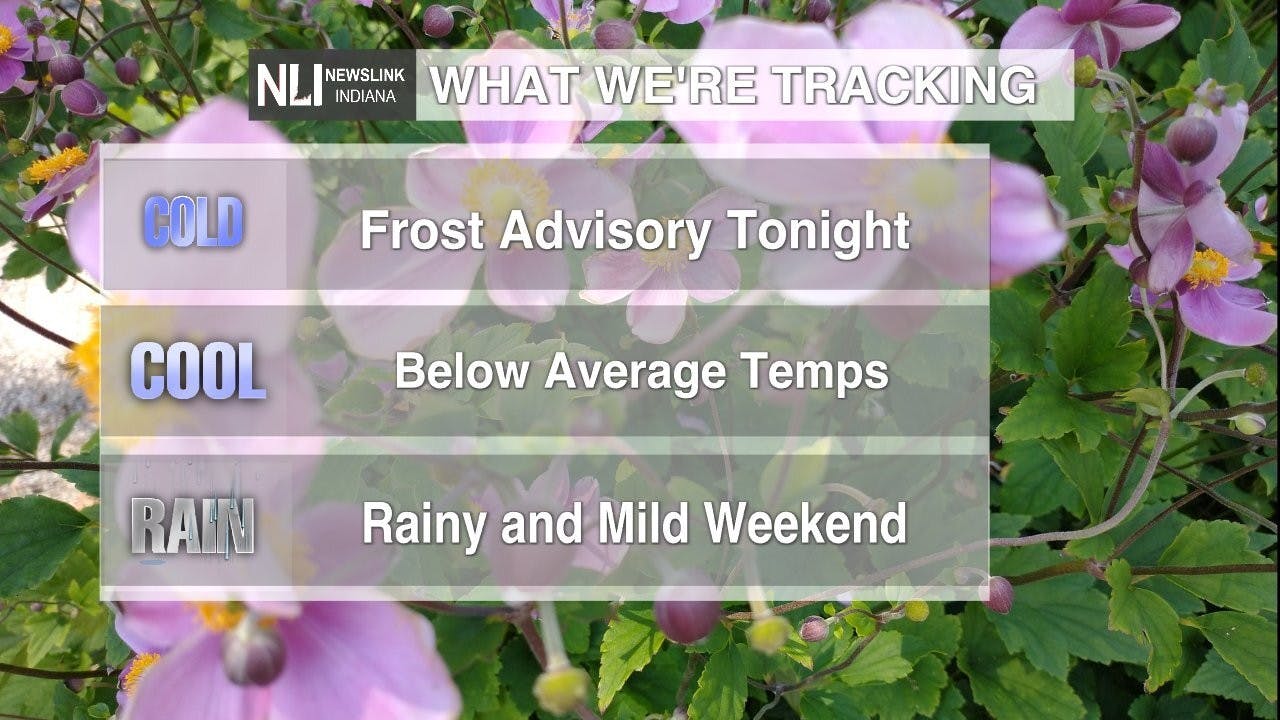 NLI NEWSLINK INDIANA

WHAT WE'RE TRACKING

COLD

Frost Advisory Tonight

COOL

Below Average Temps

RAIN

Rainy and Mild Weekend